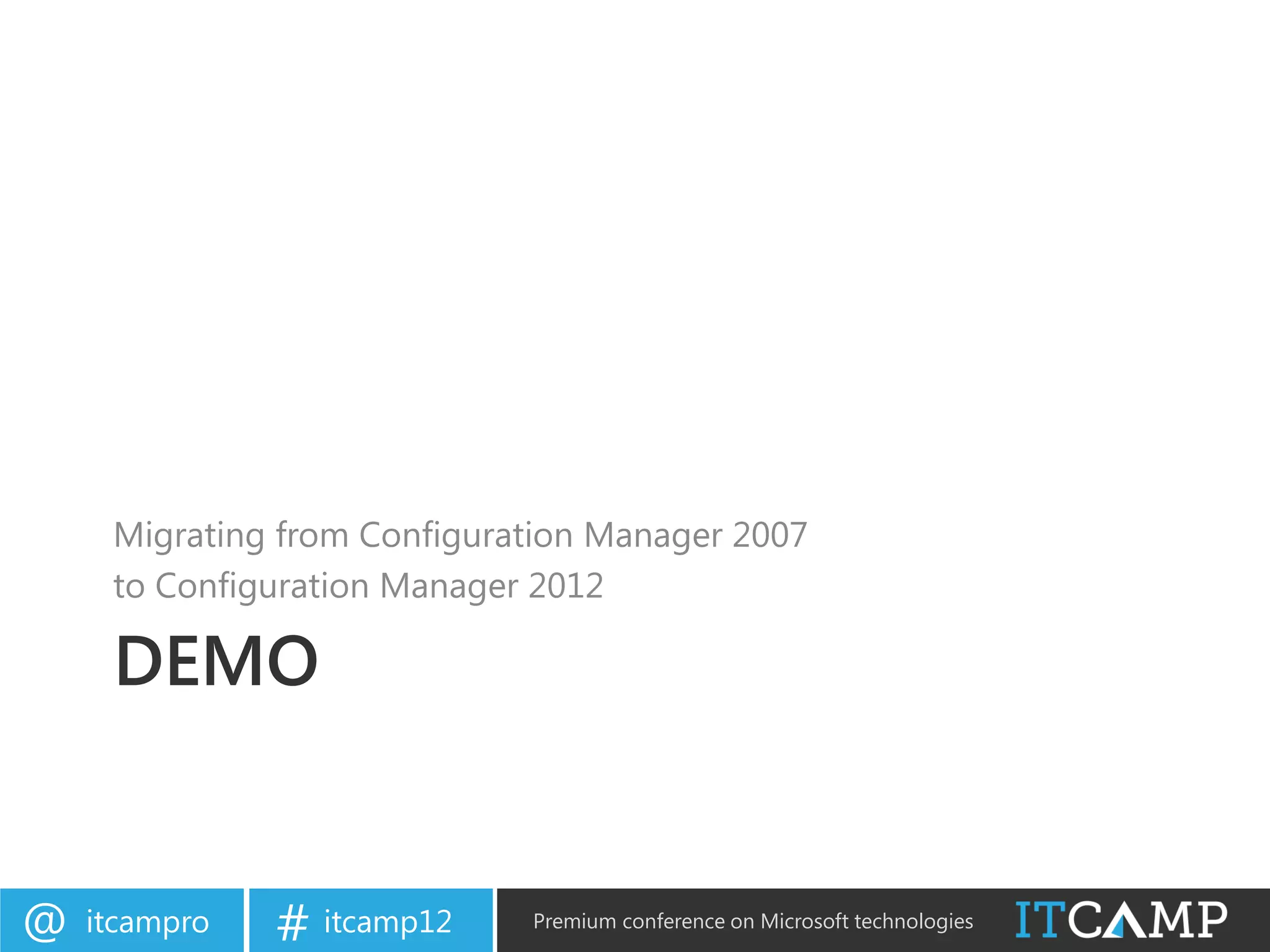 Migrating from Configuration Manager 2007 to Configuration Manager 2012

DEMO

@ itcampro

# itcamp12

Premium conference on Microsoft technologies

ITCAMP